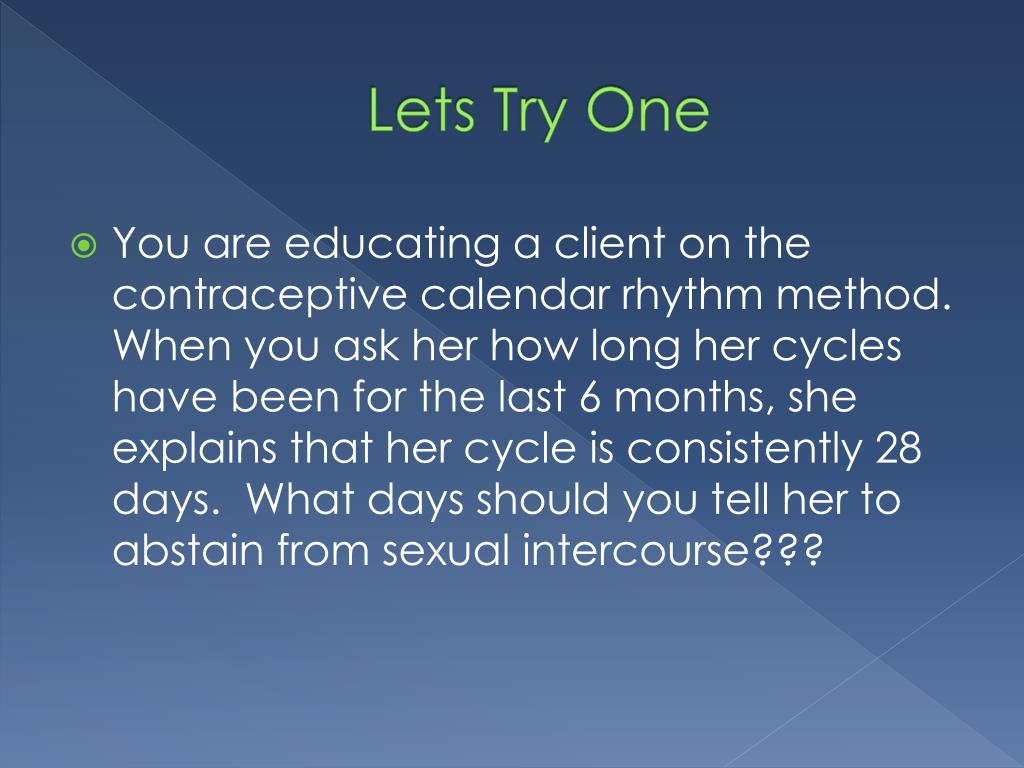 Lets Try One

You are educating a client on the contraceptive calendar rhythm method. When you ask her how long her cycles have been for the last 6 months, she explains that her cycle is consistently 28 days. What days should you tell her to abstain from sexual intercourse???